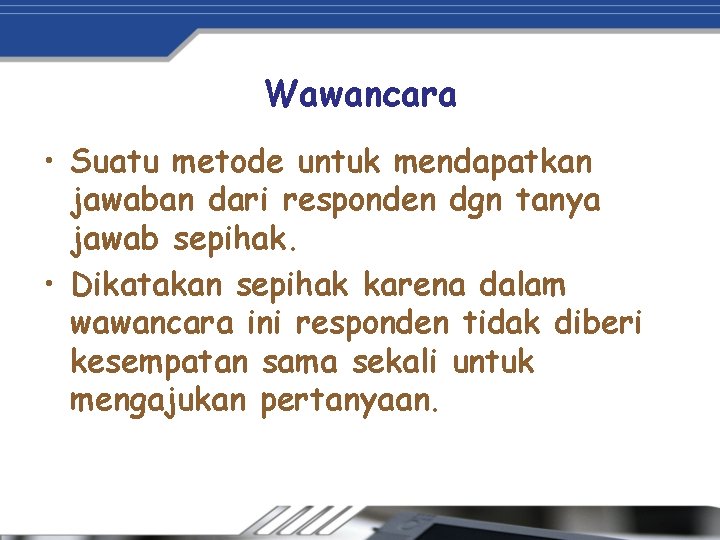 Wawancara

• Suatu metode untuk mendapatkan jawaban dari responden dgn tanya jawab sepihak.

• Dikatakan sepihak karena dalam wawancara ini responden tidak diberi kesempatan sama sekali untuk mengajukan pertanyaan.